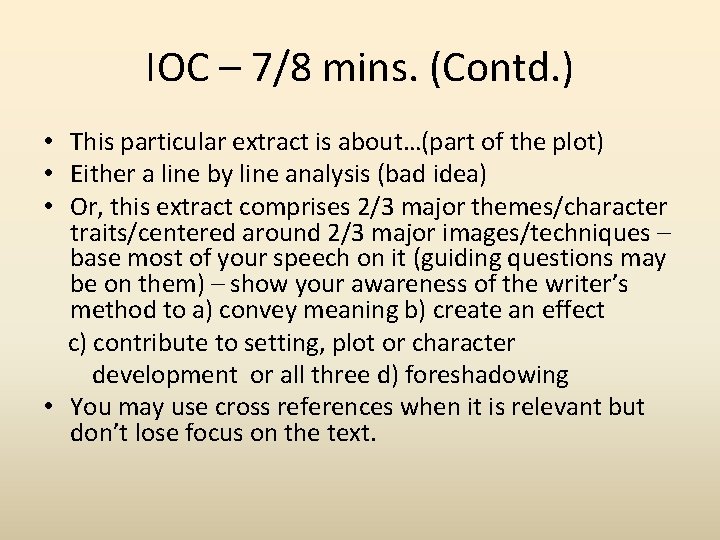 IOC – 7/8 mins. (Contd.)

• This particular extract is about…(part of the plot)
• Either a line by line analysis (bad idea)
• Or, this extract comprises 2/3 major themes/character traits/centered around 2/3 major images/techniques – base most of your speech on it (guiding questions may be on them) – show your awareness of the writer's method to a) convey meaning b) create an effect
c) contribute to setting, plot or character development or all three d) foreshadowing
• You may use cross references when it is relevant but don't lose focus on the text.